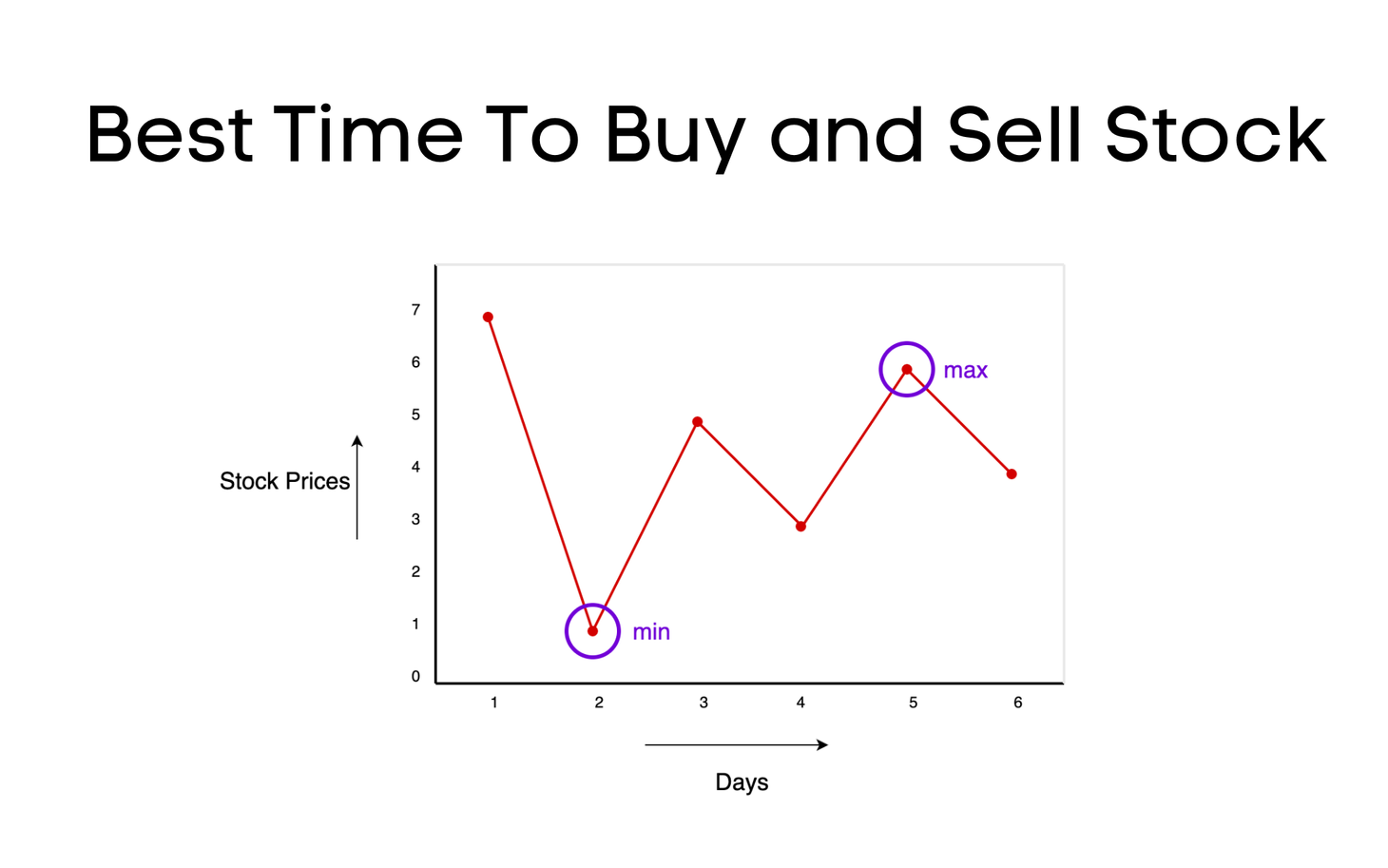 Best Time To Buy and Sell Stock

Stock Prices

7
6
5
4
3
2
1
0

max

min

1 2 3 4 5 6

Days